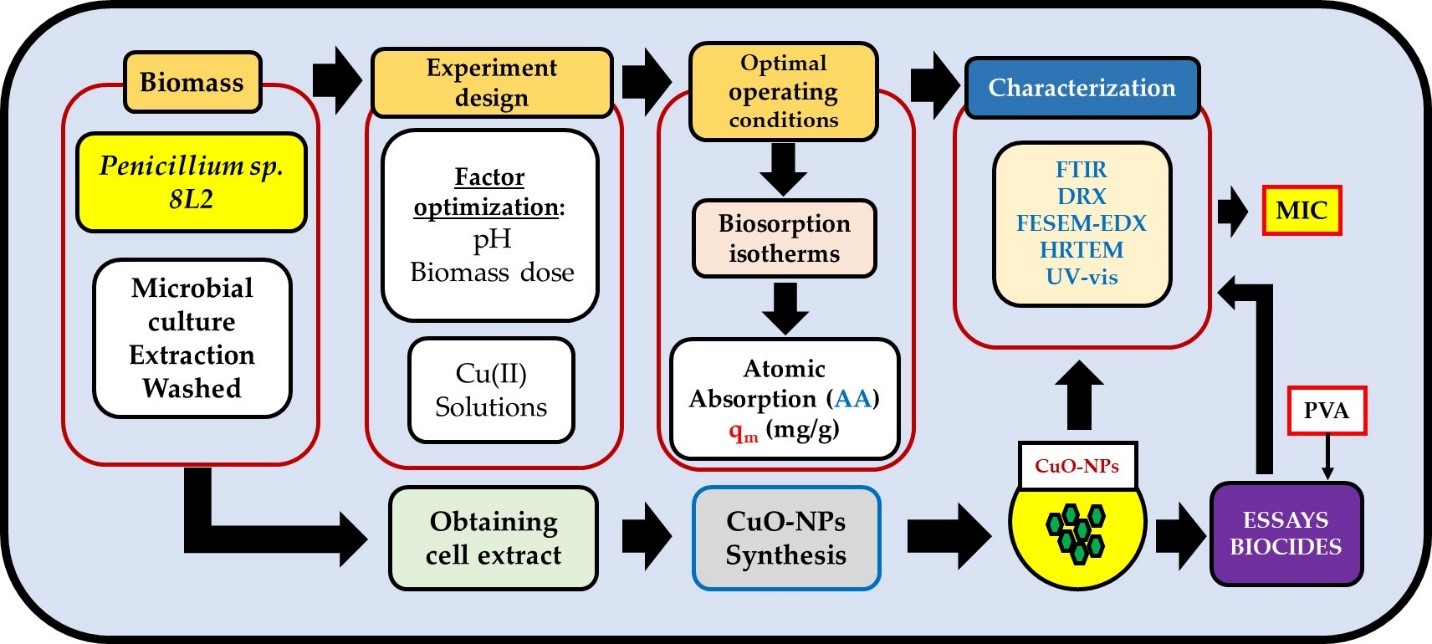 Biomass

Penicillium sp. 8L2

Microbial culture Extraction Washed

Experiment design

Factor optimization:
pH
Biomass dose

Cu(II) Solutions

Optimal operating conditions

Biosorption isotherms

Atomic Absorption (AA)
$q_m$ (mg/g)

Characterization

FTIR
DRX
FESEM-EDX
HRTEM
UV-vis

MIC

PVA

Obtaining cell extract

CuO-NPs Synthesis

CuO-NPs

ESSAYS BIOCIDES